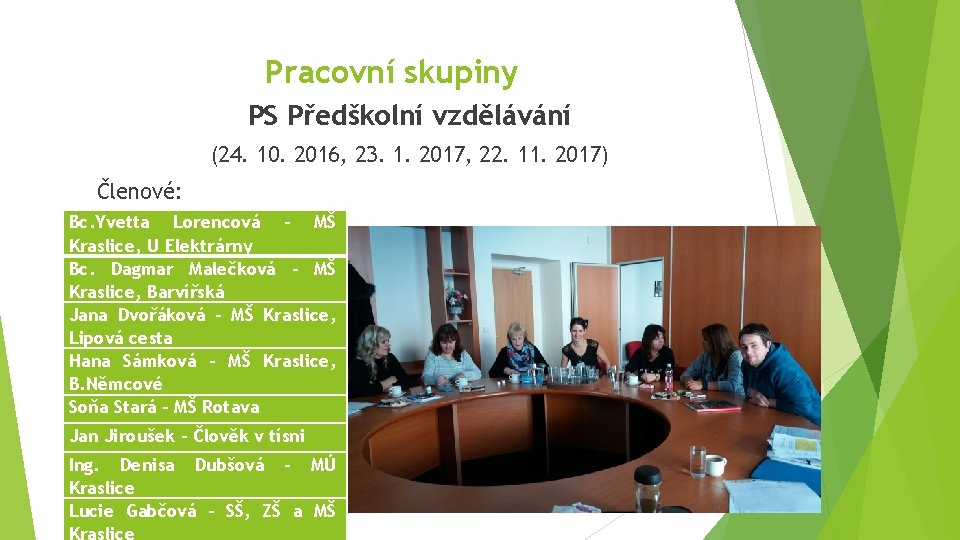 Pracovní skupiny

PS Předškolní vzdělávání

(24. 10. 2016, 23. 1. 2017, 22. 11. 2017)

Členové:

| Bc.Yvetta Lorencová – MŠ Kraslice, U Elektrárny |
|---|
| Bc. Dagmar Malečková – MŠ Kraslice, Barvířská |
| Jana Dvořáková – MŠ Kraslice, Lipová cesta |
| Hana Sámková – MŠ Kraslice, B.Němcové |
| Soňa Stará – MŠ Rotava |
| Jan Jiroušek – Člověk v tísni |
| Ing. Denisa Dubšová – MÚ Kraslice |
| Lucie Gabčová – SŠ, ZŠ a MŠ Kraslice |